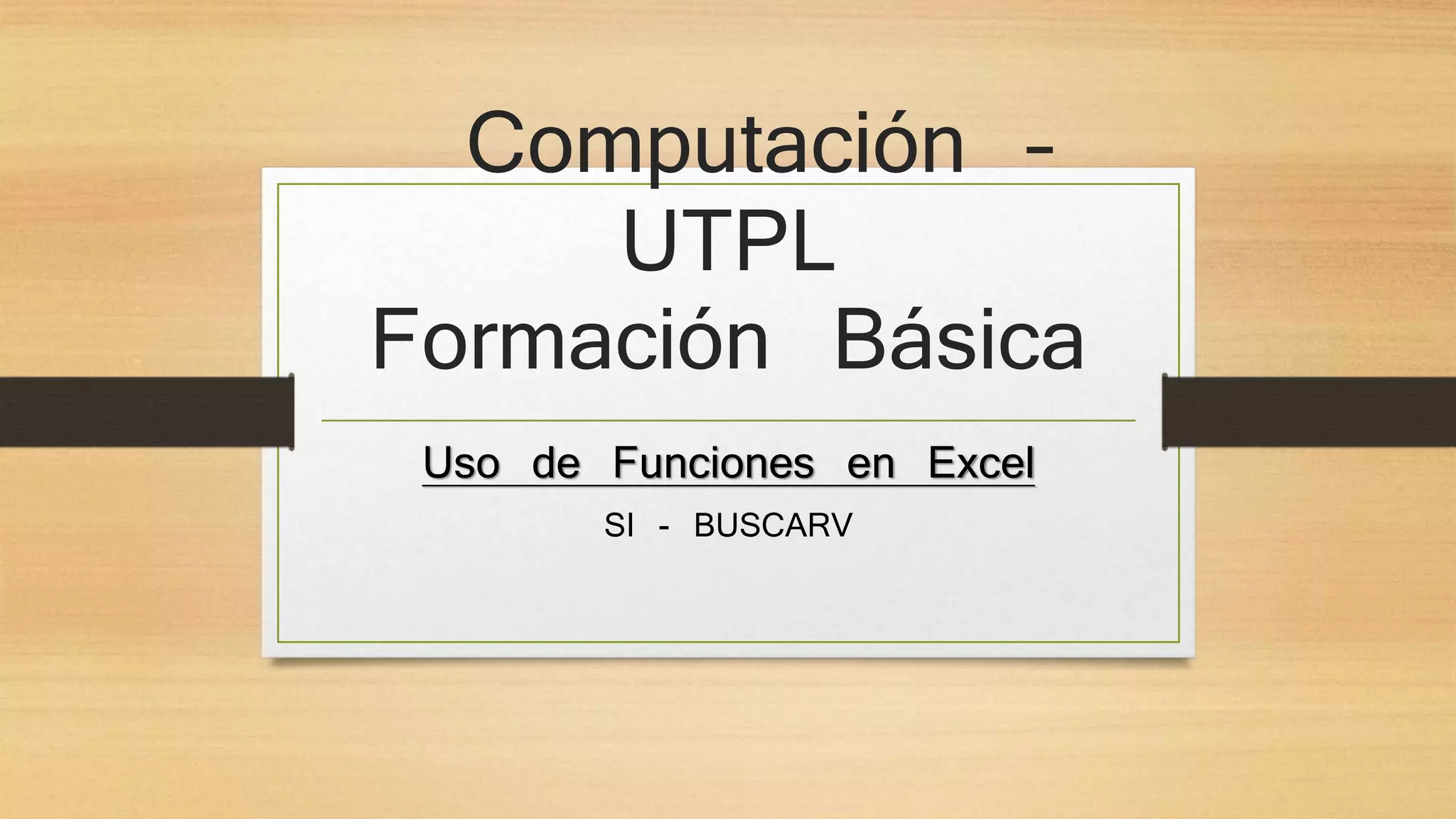 Computación - UTPL
Formación Básica

Uso de Funciones en Excel

SI - BUSCARV